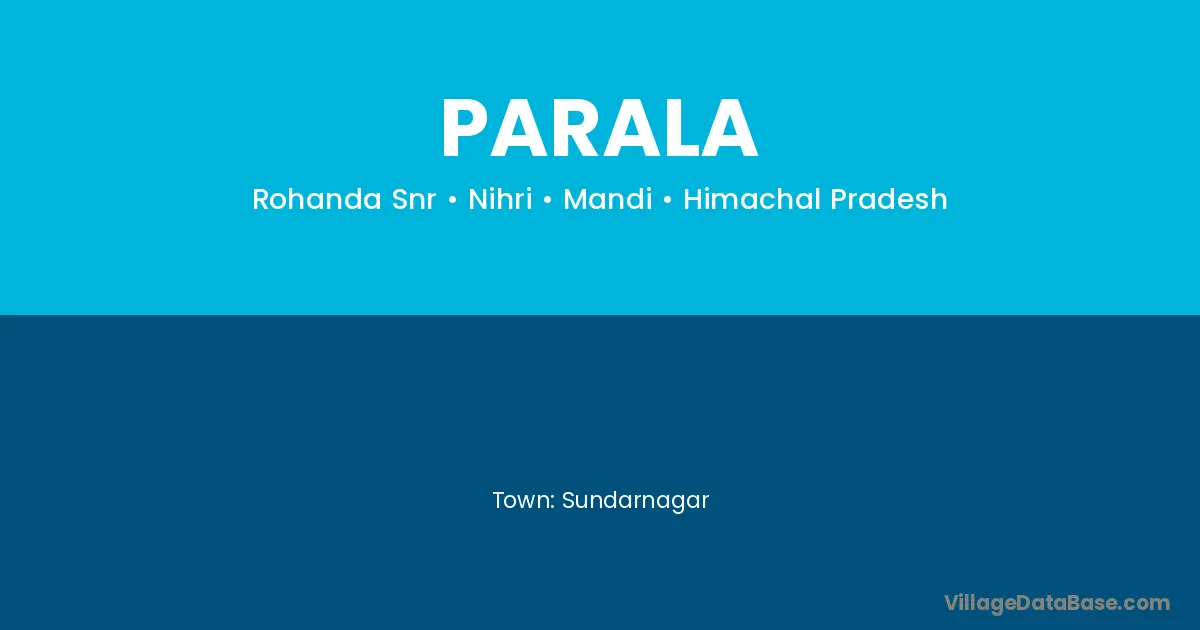 PARALA

Rohanda Snr • Nihri • Mandi • Himachal Pradesh

Town: Sundarnagar

VillageDataBase.com